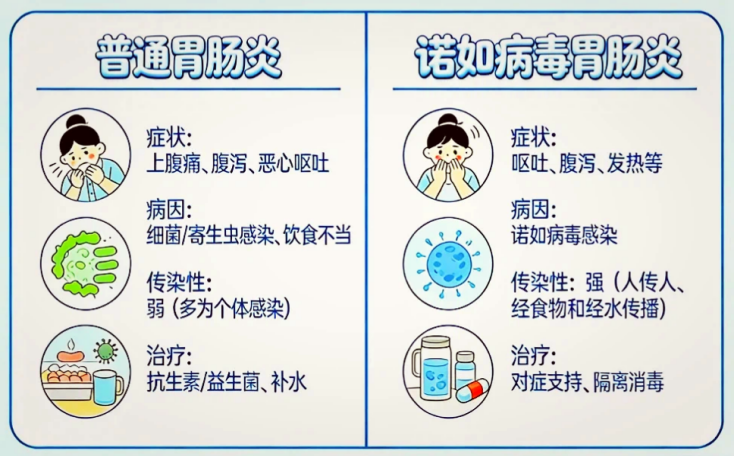 普通胃肠炎

症状:
上腹痛、腹泻、恶心呕吐

病因:
细菌/寄生虫感染、饮食不当

传染性:
弱（多为个体感染）

治疗:
抗生素/益生菌、补水

诺如病毒胃肠炎

症状:
呕吐、腹泻、发热等

病因:
诺如病毒感染

传染性: 强（人传人、经食物和经水传播）

治疗:
对症支持、隔离消毒